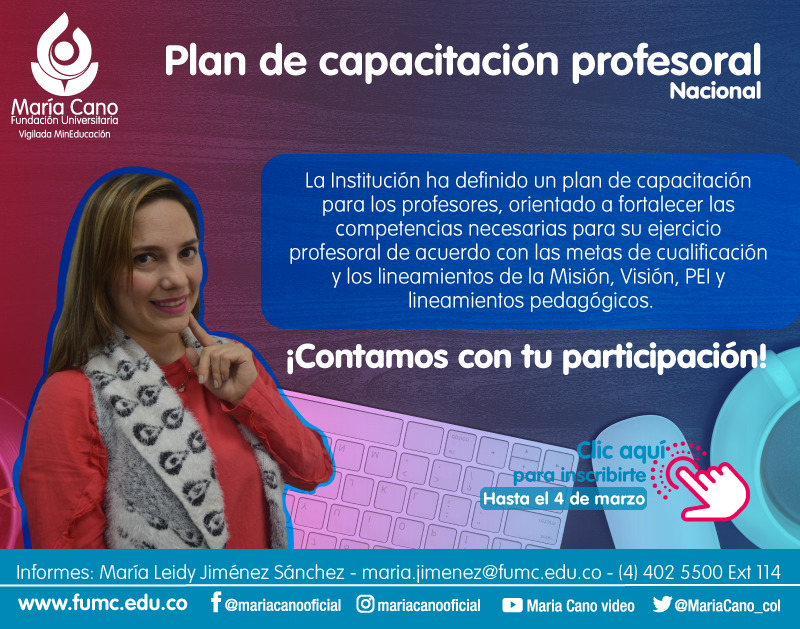 María Cano
Fundación Universitaria
Vigilada MinEducación

Plan de capacitación profesoral
Nacional

La Institución ha definido un plan de capacitación para los profesores, orientado a fortalecer las competencias necesarias para su ejercicio profesoral de acuerdo con las metas de cualificación y los lineamientos de la Misión, Visión, PEI y lineamientos pedagógicos.

¡Contamos con tu participación!

Clic aquí
para inscribirte
Hasta el 4 de marzo

Informes: María Leidy Jiménez Sánchez - maria.jimenez@fumc.edu.co - (4) 402 5500 Ext 114

www.fumc.edu.co @mariacanooficial mariacanooficial Maria Cano video @MariaCano_col